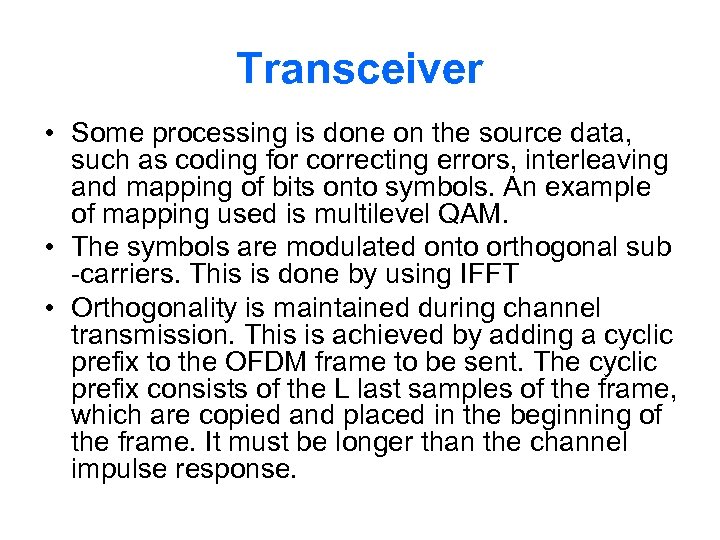 Transceiver

• Some processing is done on the source data, such as coding for correcting errors, interleaving and mapping of bits onto symbols. An example of mapping used is multilevel QAM.
• The symbols are modulated onto orthogonal sub -carriers. This is done by using IFFT
• Orthogonality is maintained during channel transmission. This is achieved by adding a cyclic prefix to the OFDM frame to be sent. The cyclic prefix consists of the L last samples of the frame, which are copied and placed in the beginning of the frame. It must be longer than the channel impulse response.